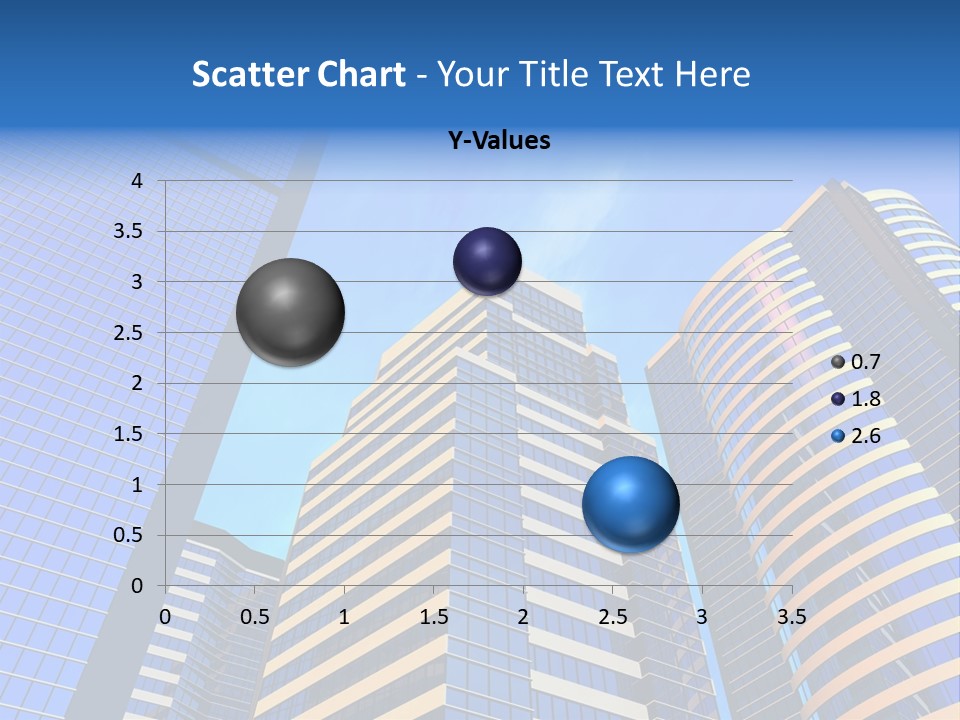 Scatter Chart - Your Title Text Here

Y-Values

4
3.5
3
2.5
2
1.5
1
0.5
0

0 0.5 1 1.5 2 2.5 3 3.5

0.7
1.8
2.6